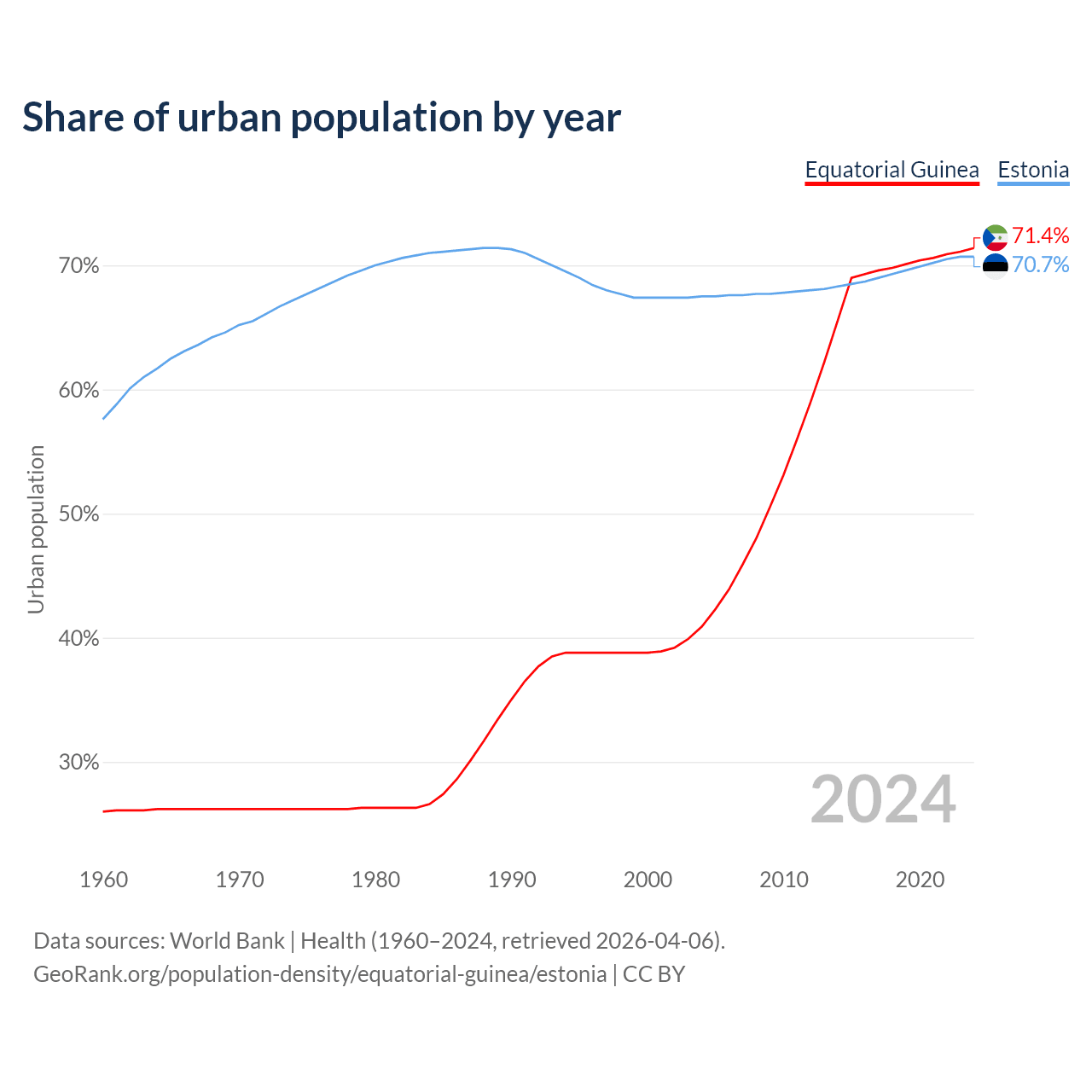 Share of urban population by year

Equatorial Guinea Estonia

71.4%
70.7%

70%
60%
50%
40%
30%

Urban population

2024

1960 1970 1980 1990 2000 2010 2020

Data sources: World Bank | Health (1960–2024, retrieved 2026-04-06).
GeoRank.org/population-density/equatorial-guinea/estonia | CC BY